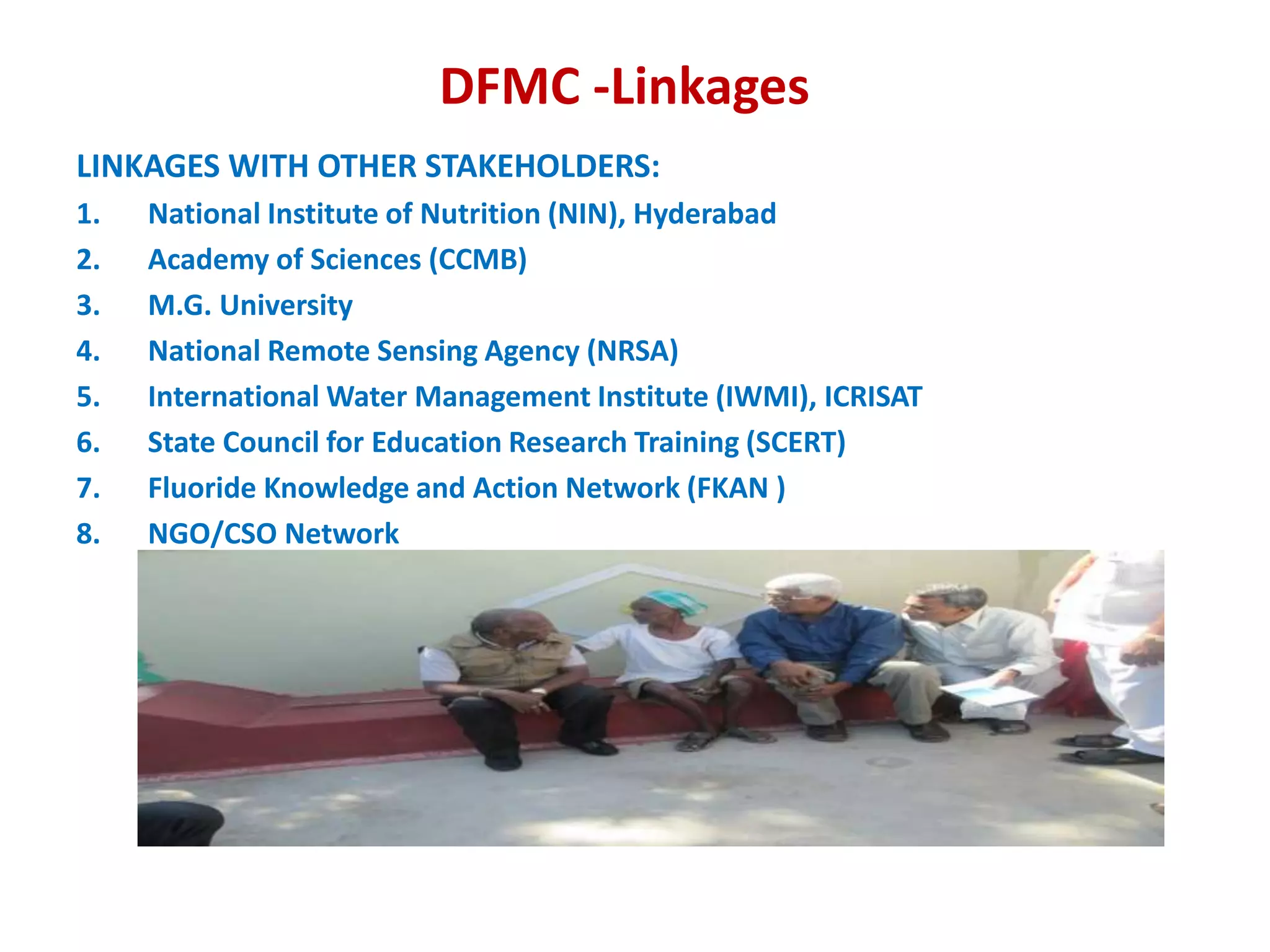 DFMC -Linkages

LINKAGES WITH OTHER STAKEHOLDERS:

1. National Institute of Nutrition (NIN), Hyderabad
2. Academy of Sciences (CCMB)
3. M.G. University
4. National Remote Sensing Agency (NRSA)
5. International Water Management Institute (IWMI), ICRISAT
6. State Council for Education Research Training (SCERT)
7. Fluoride Knowledge and Action Network (FKAN )
8. NGO/CSO Network